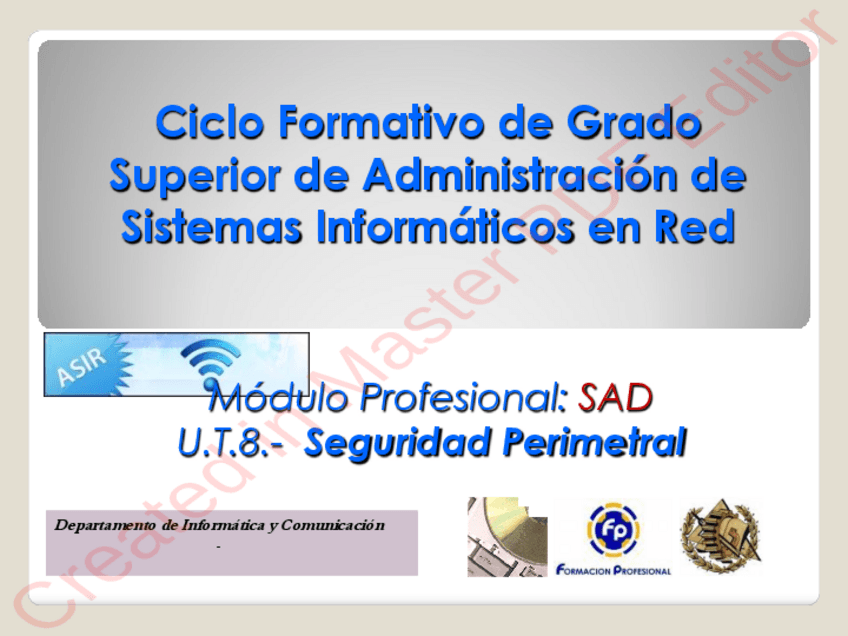 Ciclo Formativo de Grado Superior de Administración de Sistemas Informáticos en Red

ASIR

Módulo Profesional: SAD
U.T.8.- Seguridad Perimetral

Departamento de Informática y Comunicación
-

fp
FORMACION PROFESIONAL

Created in Master PDF Editor